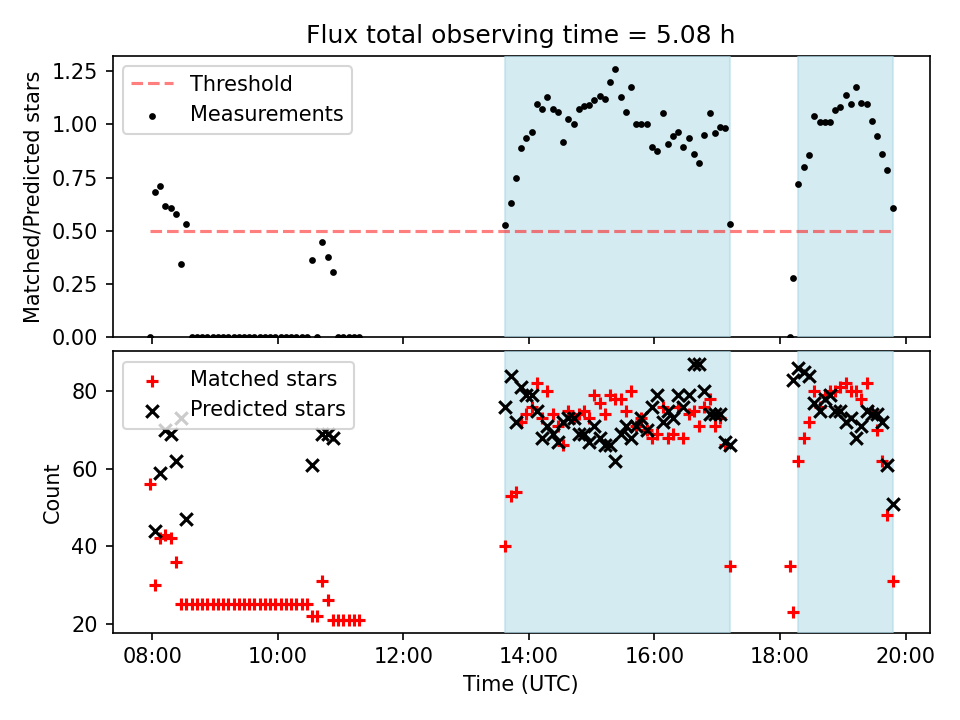 Flux total observing time = 5.08 h

Threshold
Measurements

Matched/Predicted stars

1.25
1.00
0.75
0.50
0.25
0.00

Matched stars
Predicted stars

Count

80
60
40
20

08:00
10:00
12:00
14:00
16:00
18:00
20:00

Time (UTC)